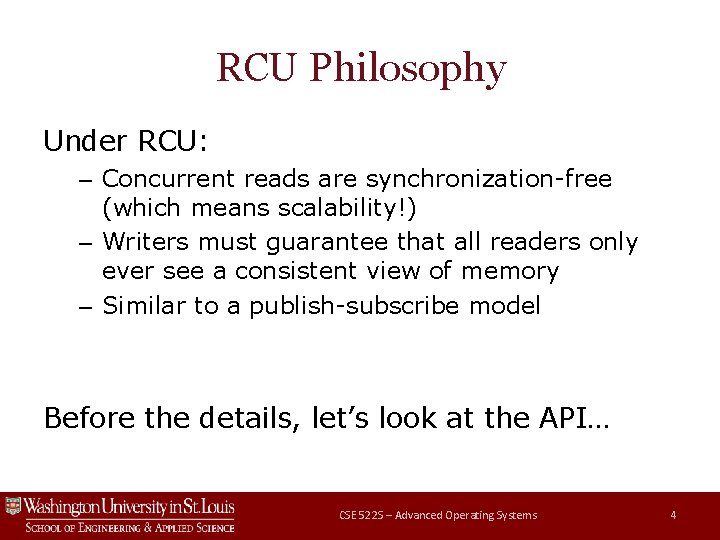 RCU Philosophy

Under RCU:

– Concurrent reads are synchronization-free (which means scalability!)
– Writers must guarantee that all readers only ever see a consistent view of memory
– Similar to a publish-subscribe model

Before the details, let's look at the API…

Washington University in St. Louis
School of Engineering & Applied Science

CSE 522S – Advanced Operating Systems

4